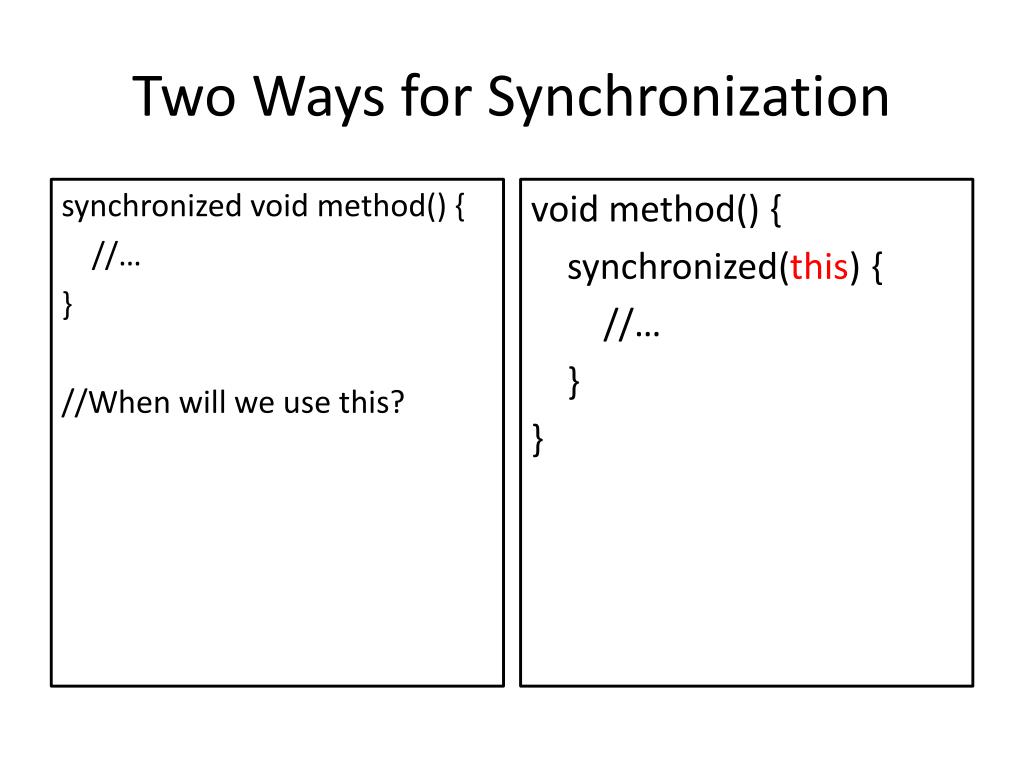 Two Ways for Synchronization

synchronized void method() {
//…
}

//When will we use this?

void method() {
synchronized(this) {
//…
}
}